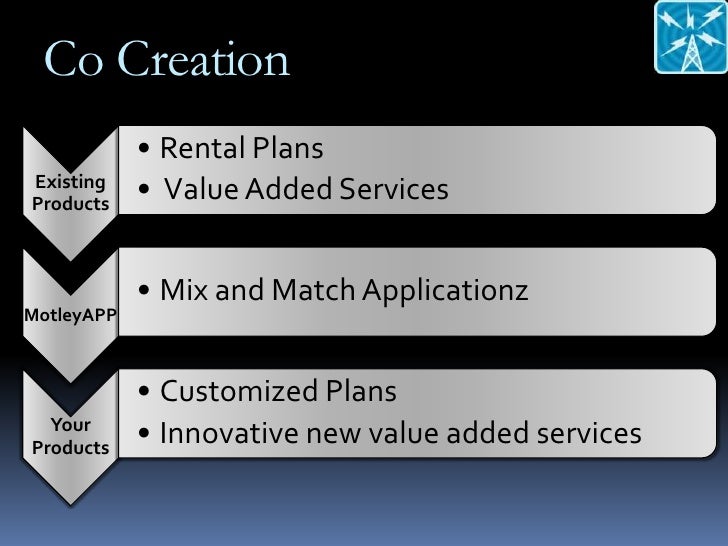 Co Creation

Existing Products

• Rental Plans
• Value Added Services

MotleyAPP

• Mix and Match Applicationz

Your Products

• Customized Plans
• Innovative new value added services